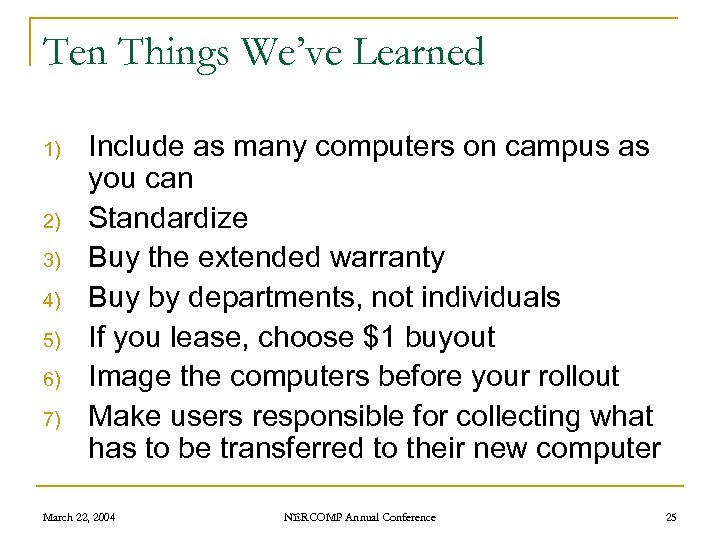 Ten Things We've Learned

1) Include as many computers on campus as you can
2) Standardize
3) Buy the extended warranty
4) Buy by departments, not individuals
5) If you lease, choose \$1 buyout
6) Image the computers before your rollout
7) Make users responsible for collecting what has to be transferred to their new computer

March 22, 2004
NERCOMP Annual Conference
25